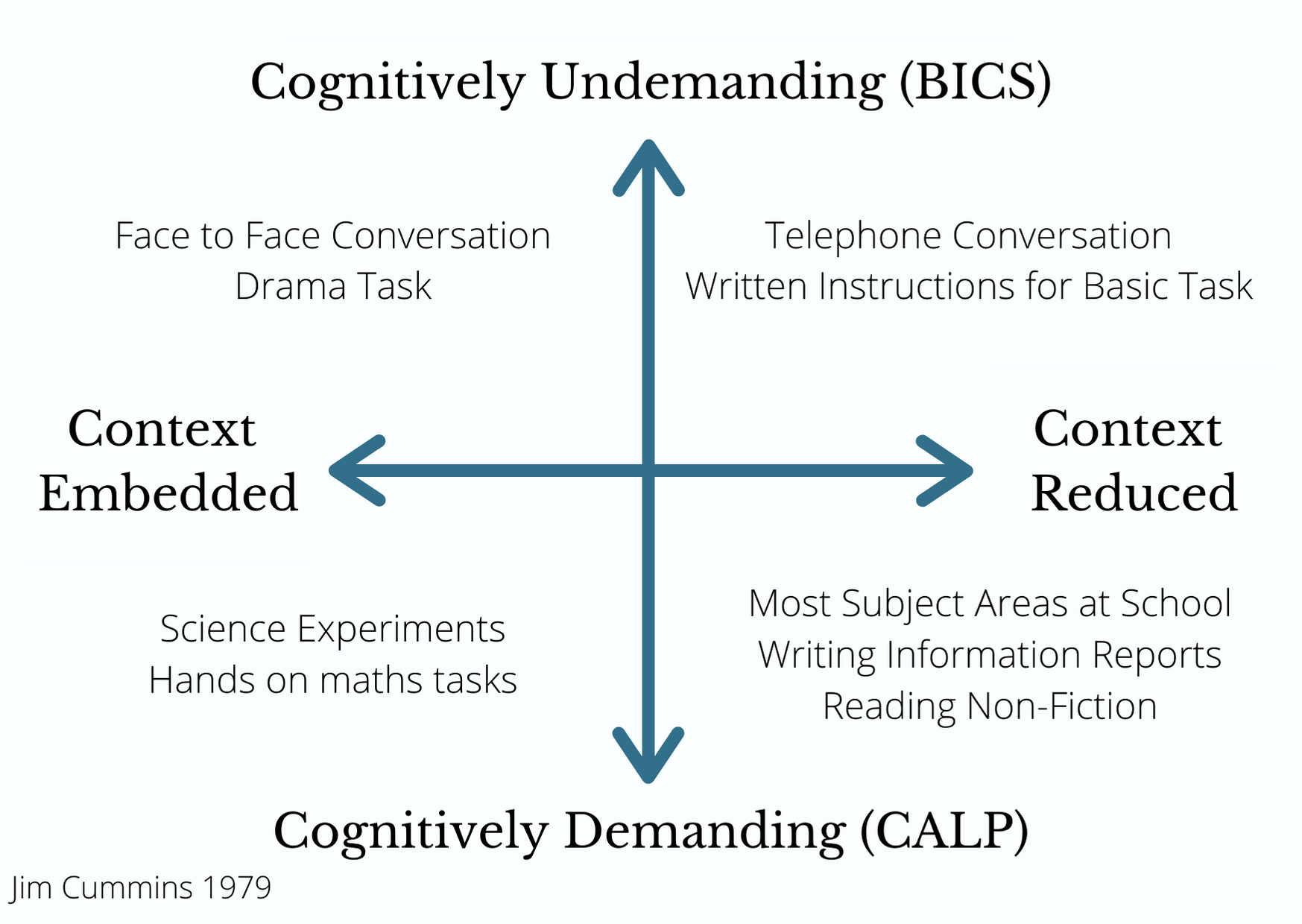 Cognitively Undemanding (BICS)

Face to Face Conversation
Drama Task

Telephone Conversation
Written Instructions for Basic Task

Context Embedded

Context Reduced

Science Experiments
Hands on maths tasks

Most Subject Areas at School
Writing Information Reports
Reading Non-Fiction

Cognitively Demanding (CALP)

Jim Cummins 1979